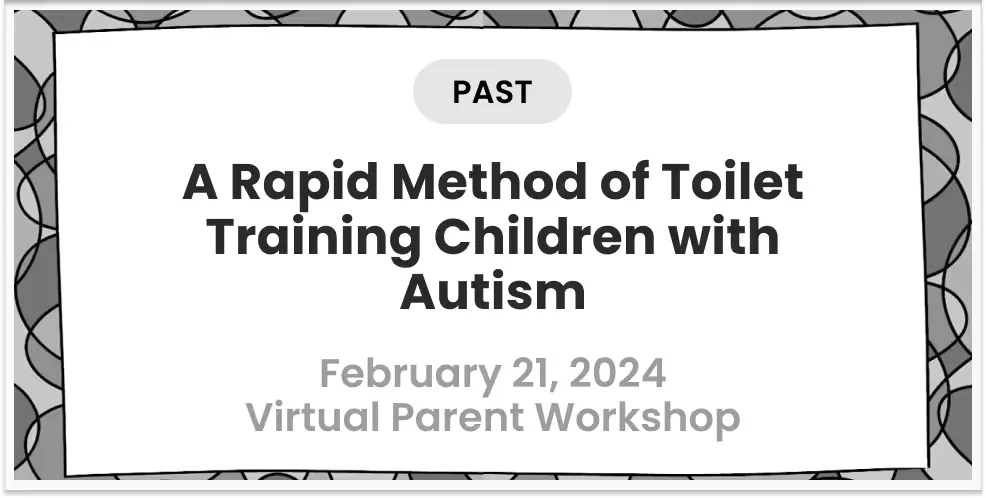 PAST

A Rapid Method of Toilet Training Children with Autism

February 21, 2024
Virtual Parent Workshop